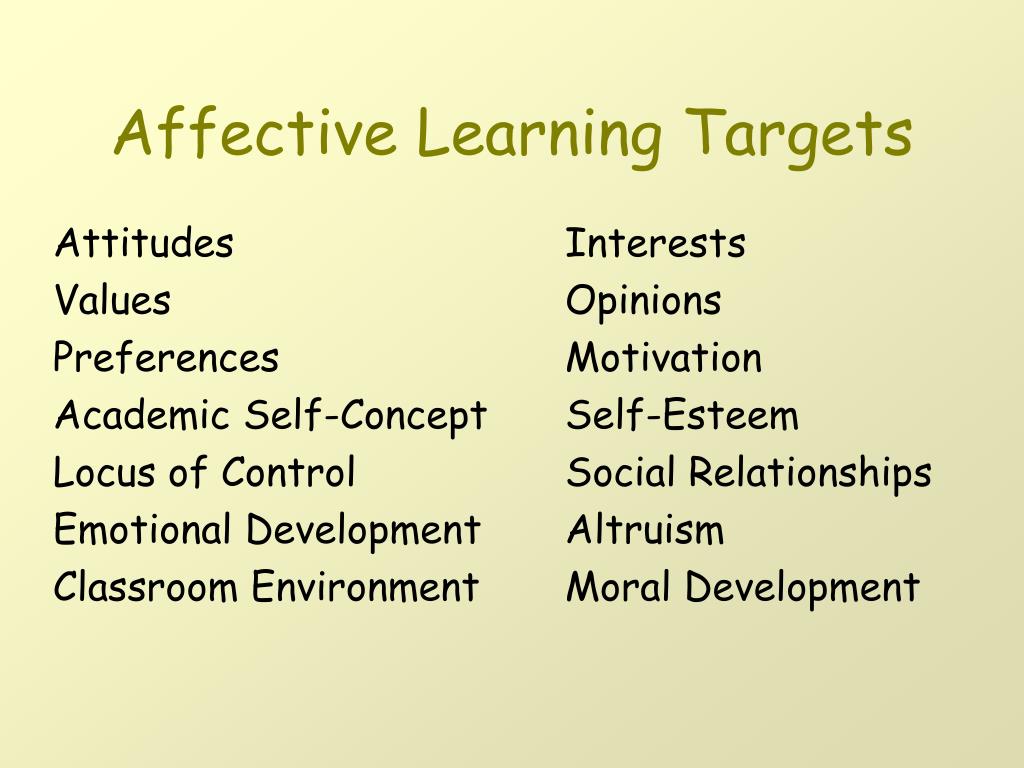 Affective Learning Targets

Attitudes
Values
Preferences
Academic Self-Concept
Locus of Control
Emotional Development
Classroom Environment

Interests
Opinions
Motivation
Self-Esteem
Social Relationships
Altruism
Moral Development